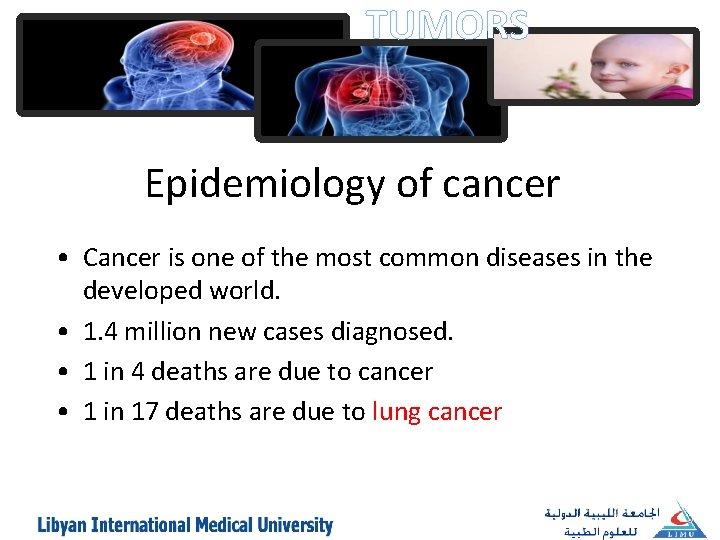 TUMORS

Epidemiology of cancer

• Cancer is one of the most common diseases in the developed world.
• 1.4 million new cases diagnosed.
• 1 in 4 deaths are due to cancer
• 1 in 17 deaths are due to lung cancer

Libyan International Medical University

الجامعة الليبية الدولية للعلوم الطبية

LIMU